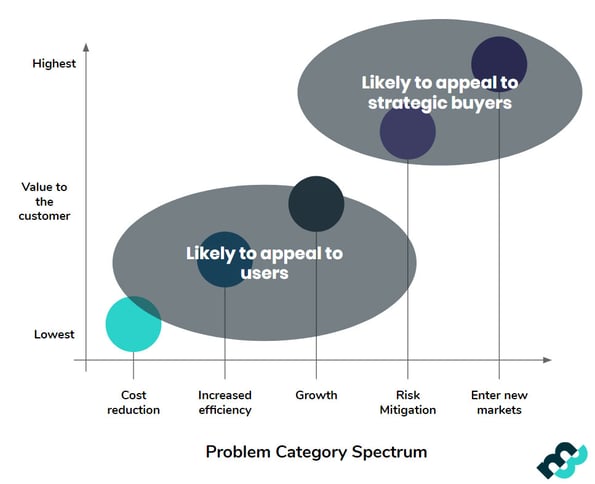 Highest

Value to the customer

Lowest

Likely to appeal to strategic buyers

Likely to appeal to users

Cost reduction

Increased efficiency

Growth

Risk Mitigation

Enter new markets

Problem Category Spectrum